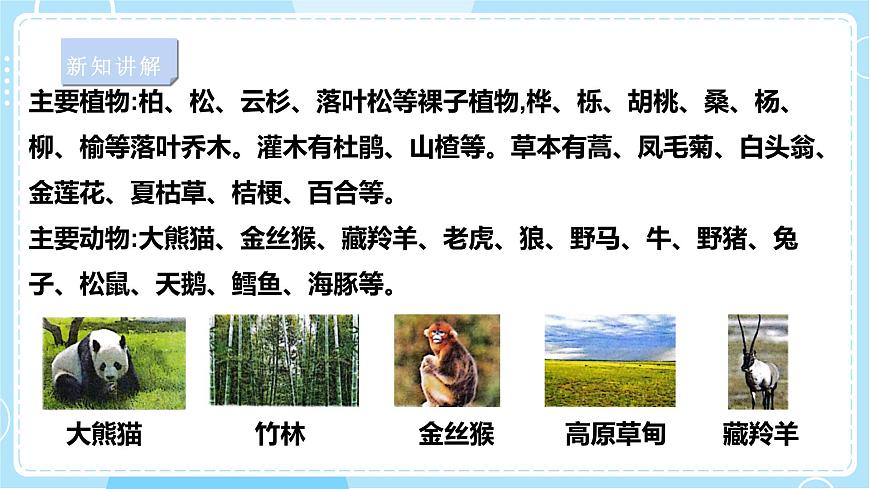 新知讲解

主要植物:柏、松、云杉、落叶松等裸子植物,桦、栎、胡桃、桑、杨、柳、榆等落叶乔木。灌木有杜鹃、山楂等。草本有蒿、凤毛菊、白头翁、金莲花、夏枯草、桔梗、百合等。

主要动物:大熊猫、金丝猴、藏羚羊、老虎、狼、野马、牛、野猪、兔子、松鼠、天鹅、鳕鱼、海豚等。

大熊猫

竹林

金丝猴

高原草甸

藏羚羊